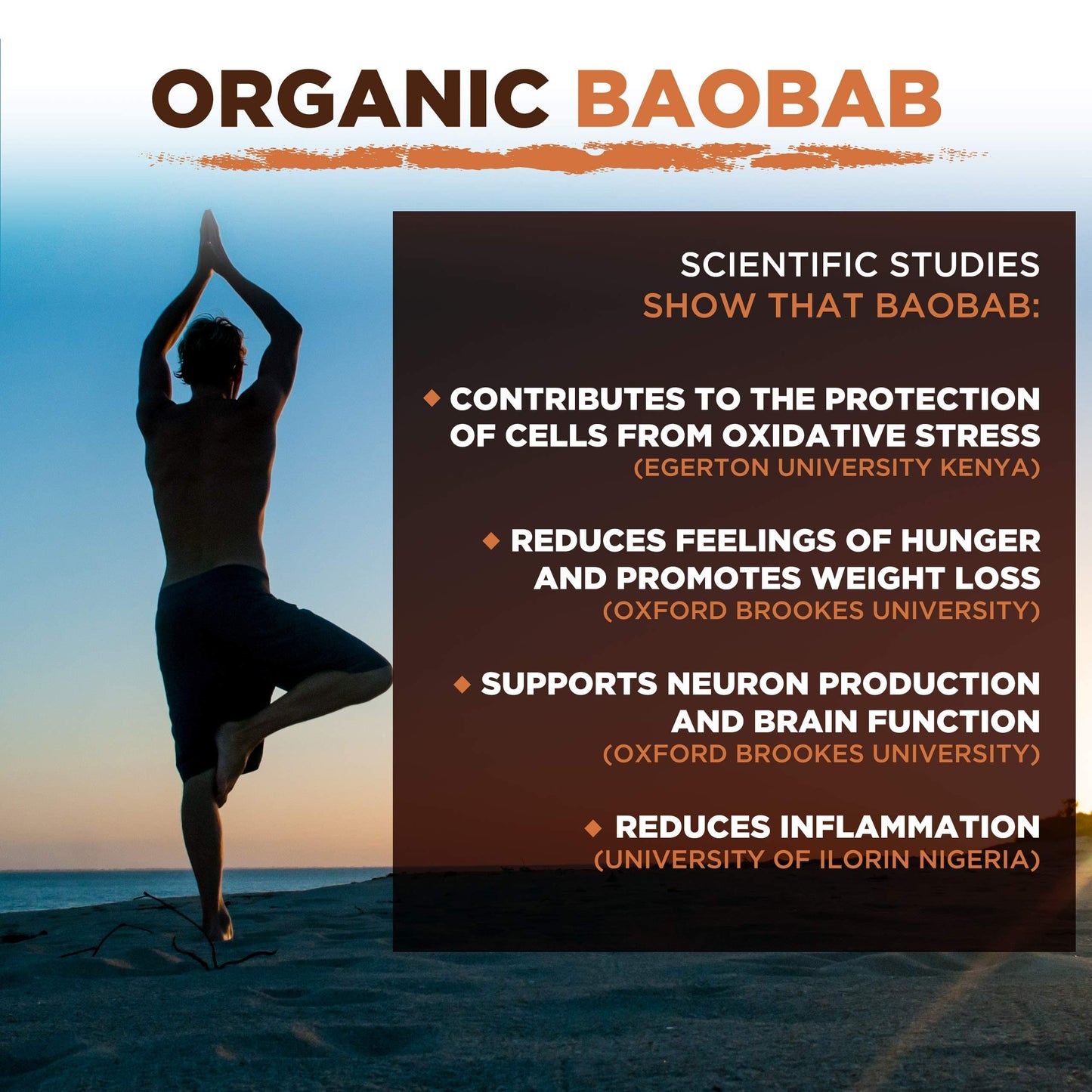 ORGANIC BAOBAB

SCIENTIFIC STUDIES
SHOW THAT BAOBAB:

◆ CONTRIBUTES TO THE PROTECTION OF CELLS FROM OXIDATIVE STRESS
(EGERTON UNIVERSITY KENYA)

◆ REDUCES FEELINGS OF HUNGER AND PROMOTES WEIGHT LOSS
(OXFORD BROOKES UNIVERSITY)

◆ SUPPORTS NEURON PRODUCTION AND BRAIN FUNCTION
(OXFORD BROOKES UNIVERSITY)

◆ REDUCES INFLAMMATION
(UNIVERSITY OF ILORIN NIGERIA)